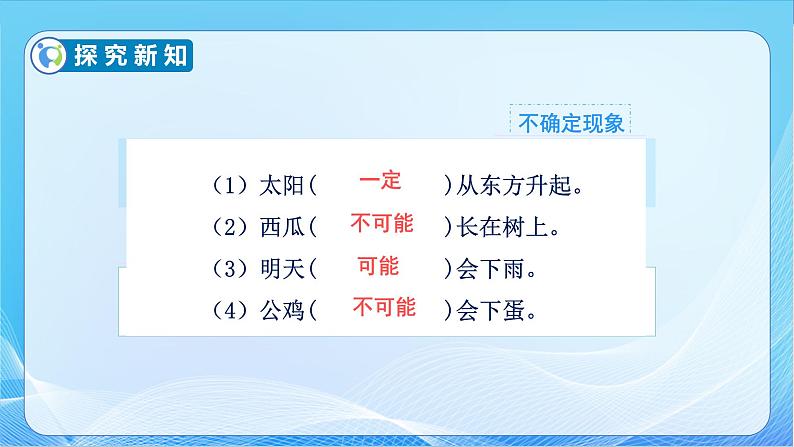 探究新知

不确定现象

（1）太阳（ 一定 ）从东方升起。
（2）西瓜（ 不可能 ）长在树上。
（3）明天（ 可能 ）会下雨。
（4）公鸡（ 不可能 ）会下蛋。